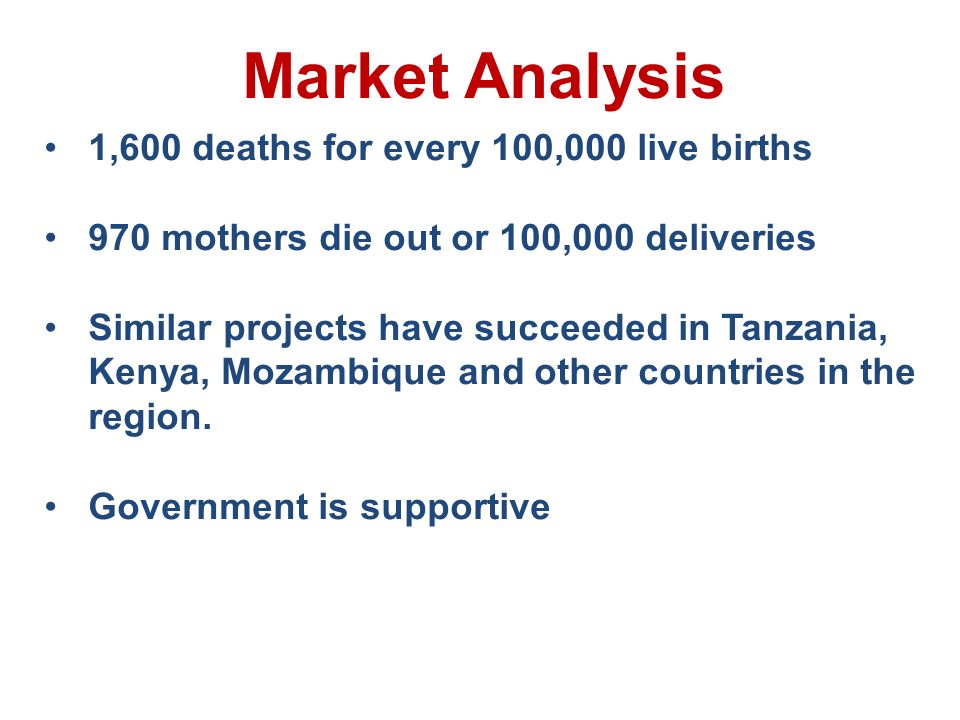 Market Analysis

• 1,600 deaths for every 100,000 live births

• 970 mothers die out or 100,000 deliveries

• Similar projects have succeeded in Tanzania, Kenya, Mozambique and other countries in the region.

• Government is supportive